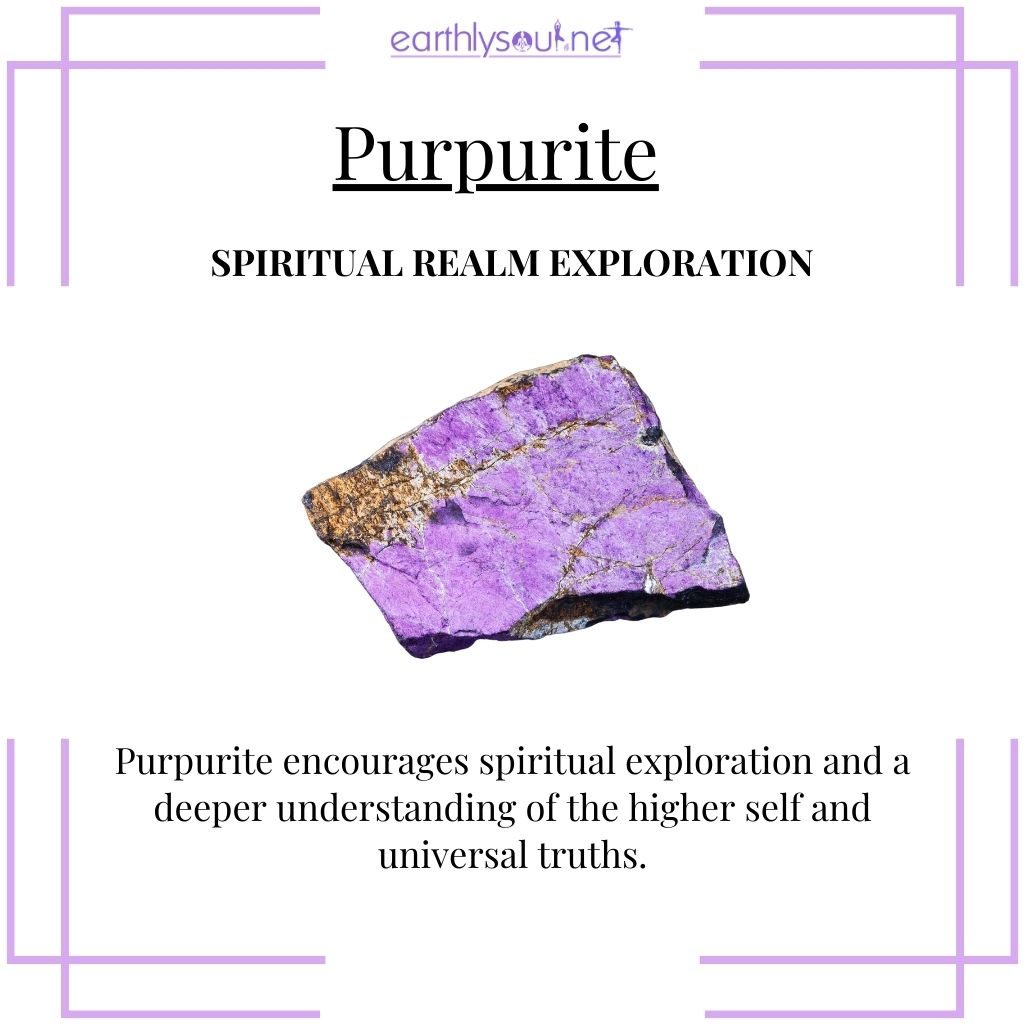 earthlysoul.net

Purpurite

SPIRITUAL REALM EXPLORATION

Purpurite encourages spiritual exploration and a deeper understanding of the higher self and universal truths.